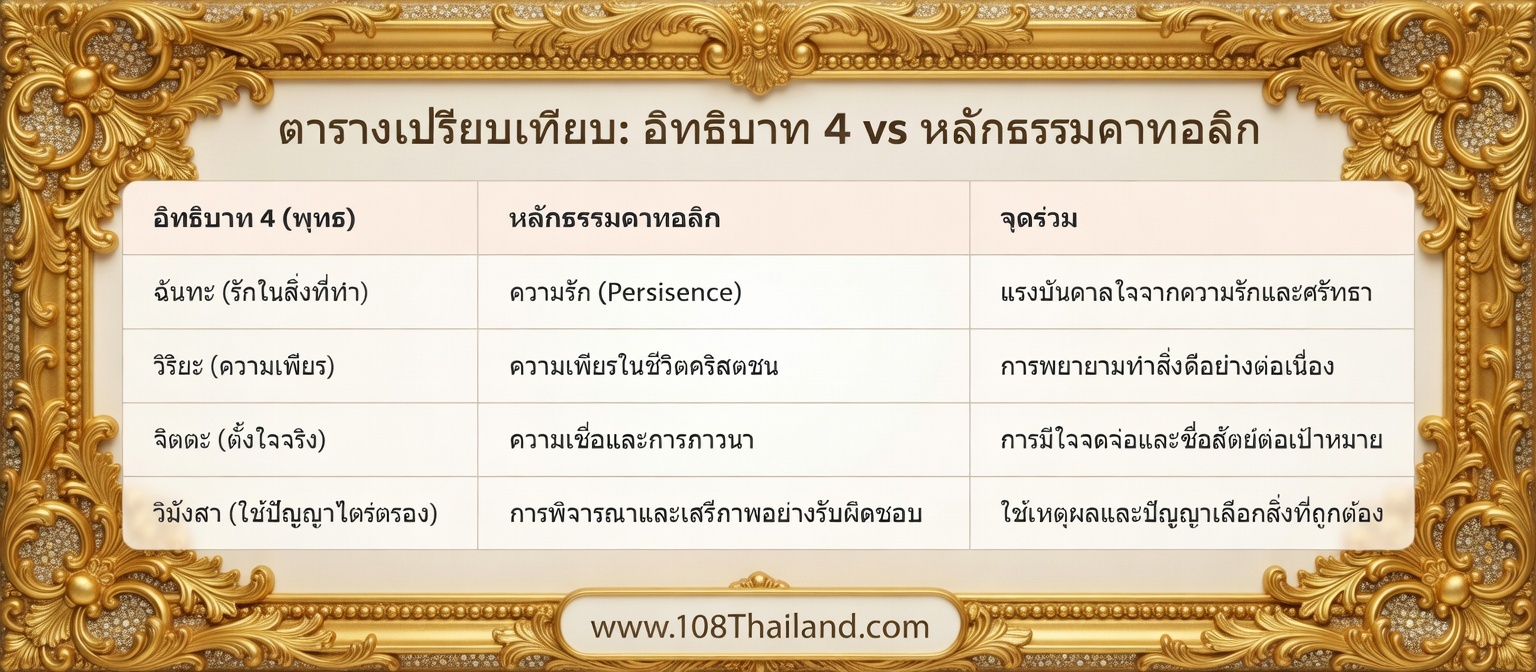 ตารางเปรียบเทียบ: อิทธิบาท 4 vs หลักธรรมคาทอลิก

| อิทธิบาท 4 (พุทธ) | หลักธรรมคาทอลิก | จุดร่วม |
|---|---|---|
| ฉันทะ (รักในสิ่งที่ทำ) | ความรัก (Persisence) | แรงบันดาลใจจากความรักและศรัทธา |
| วิริยะ (ความเพียร) | ความเพียรในชีวิตคริสตชน | การพยายามทำสิ่งดีอย่างต่อเนื่อง |
| จิตตะ (ตั้งใจจริง) | ความเชื่อและการภาวนา | การมีใจจดจ่อและซื่อสัตย์ต่อเป้าหมาย |
| วิมังสา (ใช้ปัญญาไตร่ตรอง) | การพิจารณาและเสรีภาพอย่างรับผิดชอบ | ใช้เหตุผลและปัญญาเลือกสิ่งที่ถูกต้อง |

www.108Thailand.com